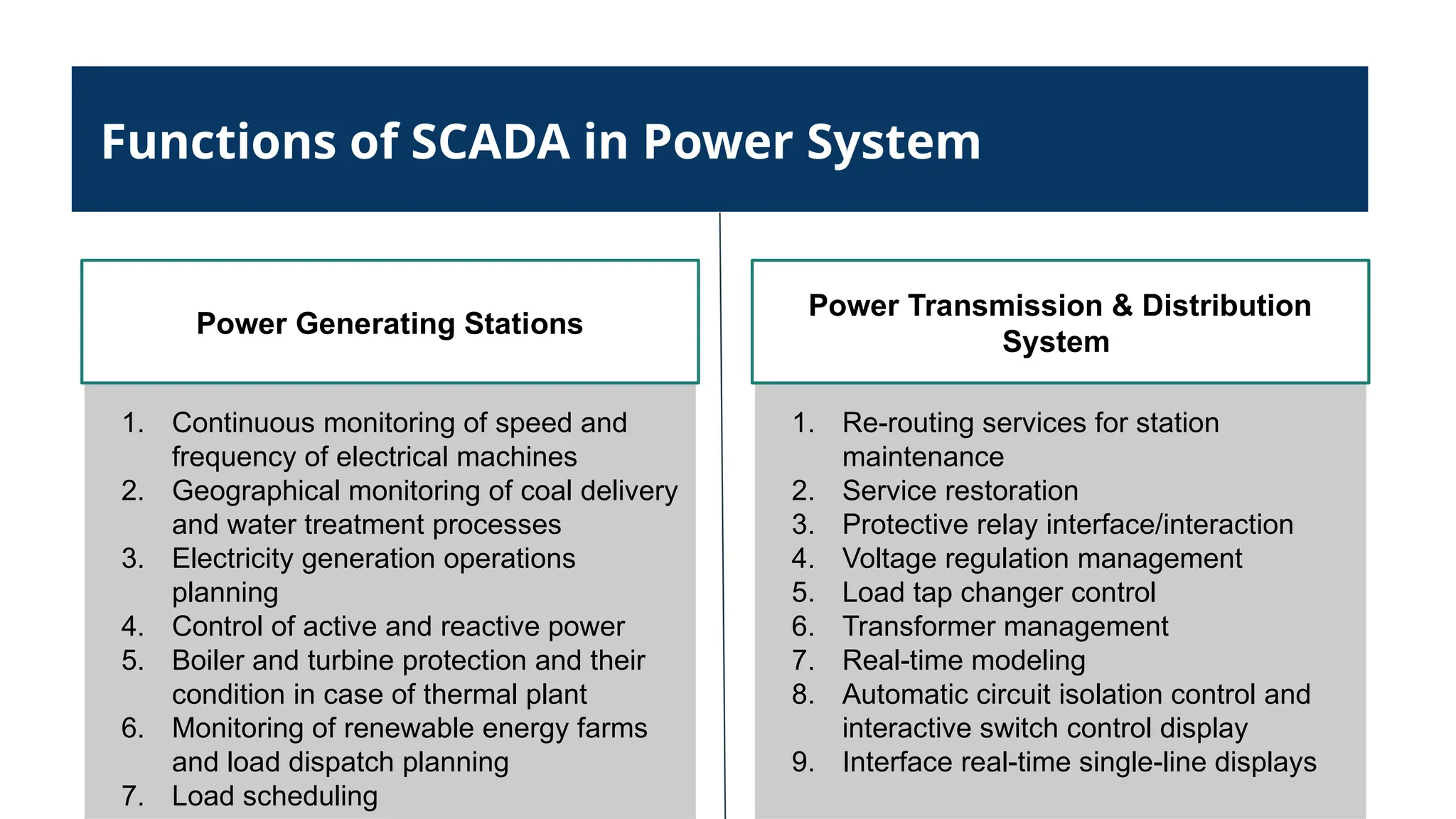 Functions of SCADA in Power System

Power Generating Stations

1. Continuous monitoring of speed and frequency of electrical machines
2. Geographical monitoring of coal delivery and water treatment processes
3. Electricity generation operations planning
4. Control of active and reactive power
5. Boiler and turbine protection and their condition in case of thermal plant
6. Monitoring of renewable energy farms and load dispatch planning
7. Load scheduling

Power Transmission & Distribution System

1. Re-routing services for station maintenance
2. Service restoration
3. Protective relay interface/interaction
4. Voltage regulation management
5. Load tap changer control
6. Transformer management
7. Real-time modeling
8. Automatic circuit isolation control and interactive switch control display
9. Interface real-time single-line displays